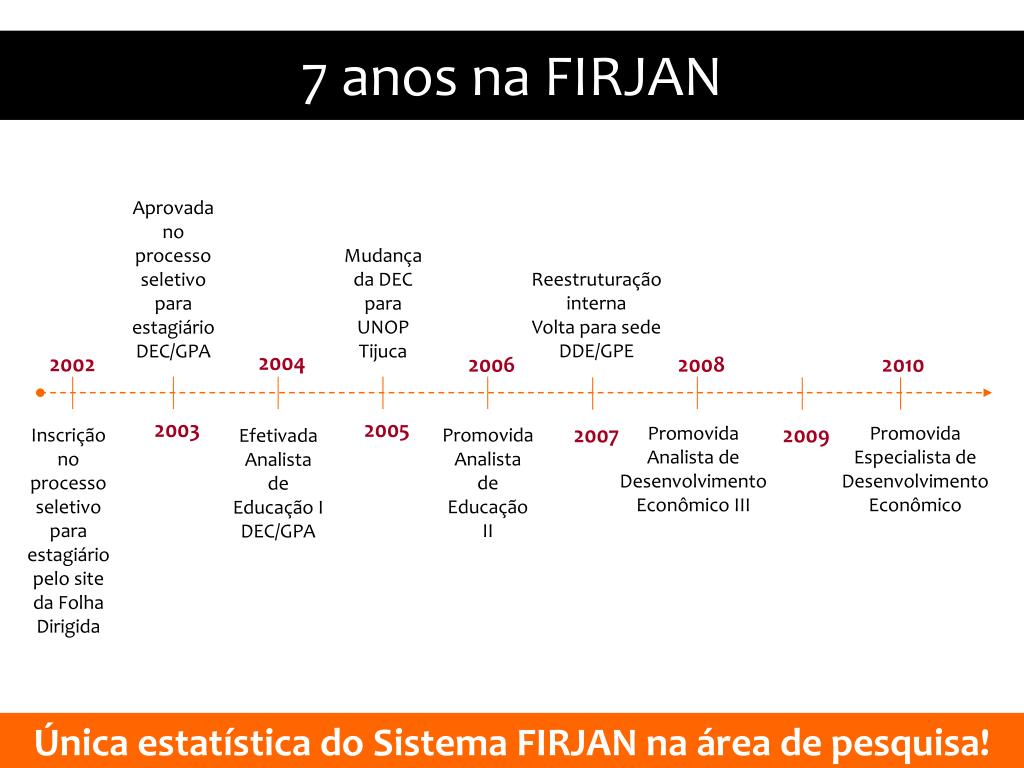 7 anos na FIRJAN

2002

Inscrição no processo seletivo para estagiário pelo site da Folha Dirigida

Aprovada no processo seletivo para estagiário DEC/GPA

2003

2004

Efetivada Analista de Educação I DEC/GPA

Mudança da DEC para UNOP Tijuca

2005

2006

Promovida Analista de Educação II

Reestruturação interna Volta para sede DDE/GPE

2007

2008

Promovida Analista de Desenvolvimento Econômico III

2009

2010

Promovida Especialista de Desenvolvimento Econômico

Única estatística do Sistema FIRJAN na área de pesquisa!